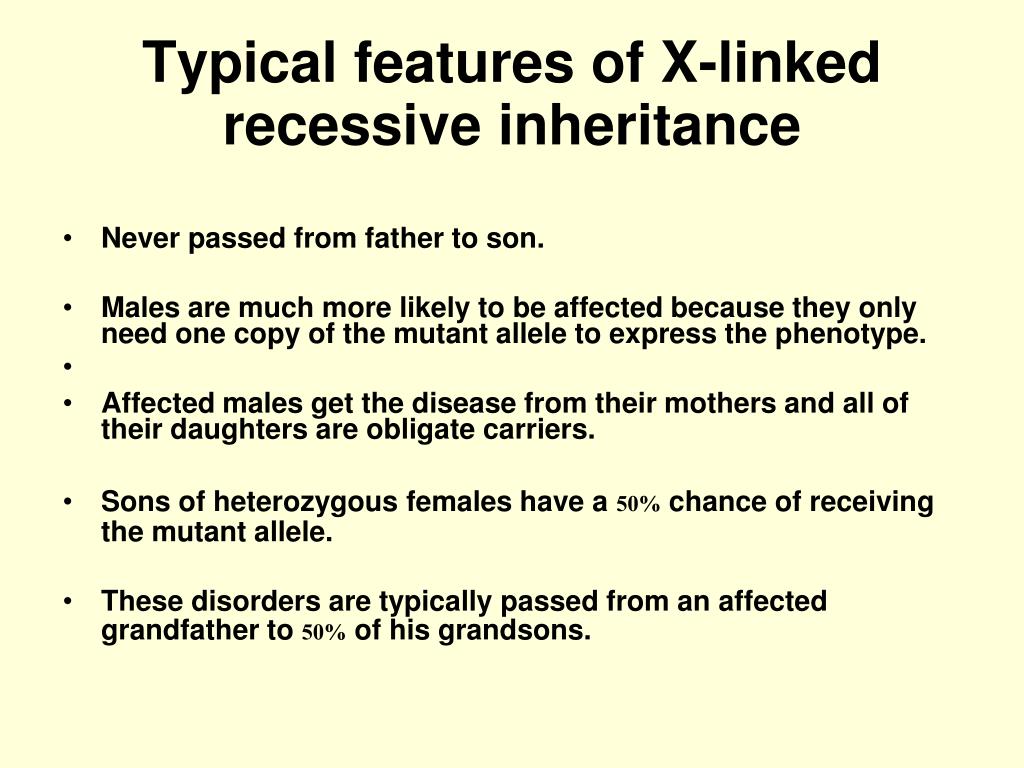 Typical features of X-linked recessive inheritance

• Never passed from father to son.

• Males are much more likely to be affected because they only need one copy of the mutant allele to express the phenotype.

•

• Affected males get the disease from their mothers and all of their daughters are obligate carriers.

• Sons of heterozygous females have a 50% chance of receiving the mutant allele.

• These disorders are typically passed from an affected grandfather to 50% of his grandsons.